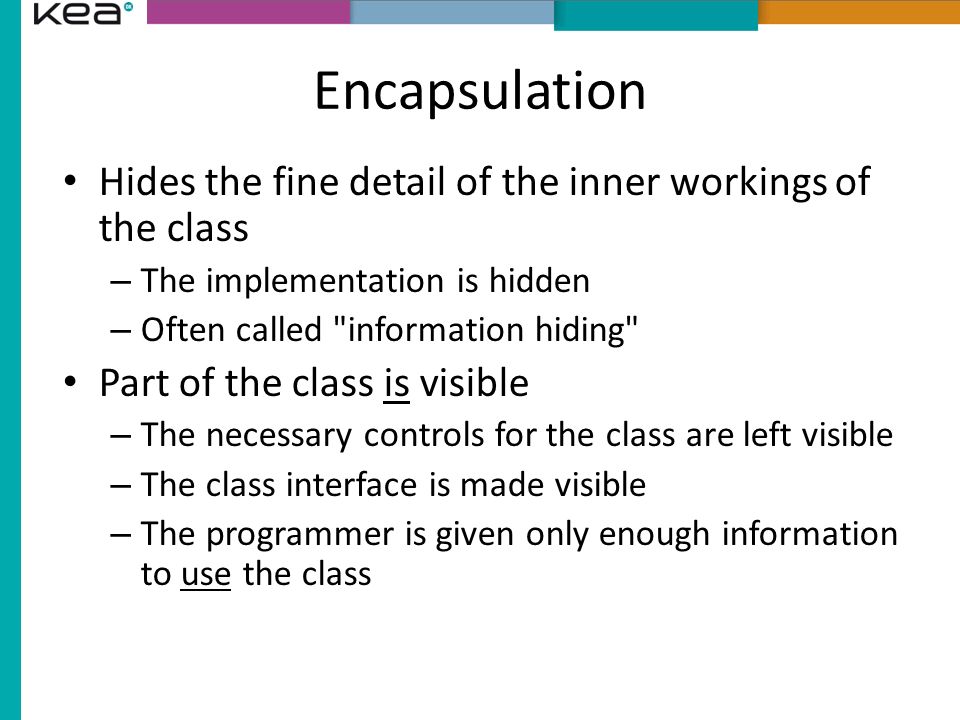 KEA

Encapsulation

• Hides the fine detail of the inner workings of the class
– The implementation is hidden
– Often called "information hiding"

• Part of the class is visible
– The necessary controls for the class are left visible
– The class interface is made visible
– The programmer is given only enough information to use the class